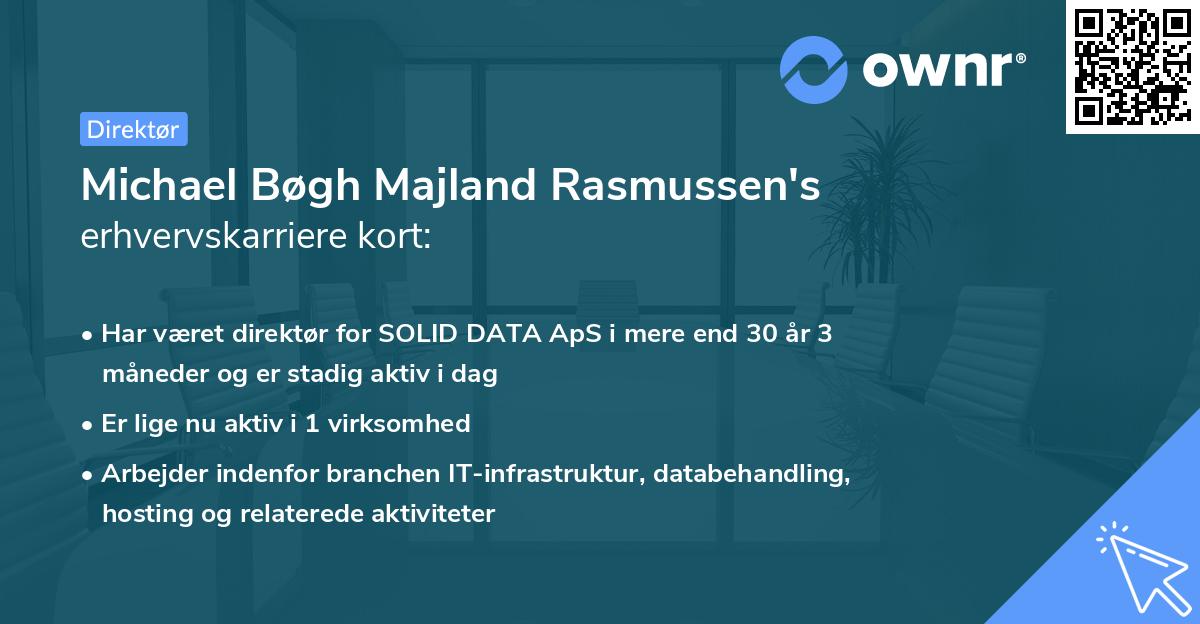 ownr®

Direktør

Michael Bøgh Majland Rasmussen's erhvervskarriere kort:

• Har været direktør for SOLID DATA ApS i mere end 30 år 3 måneder og er stadig aktiv i dag

• Er lige nu aktiv i 1 virksomhed

• Arbejder indenfor branchen IT-infrastruktur, databehandling, hosting og relaterede aktiviteter